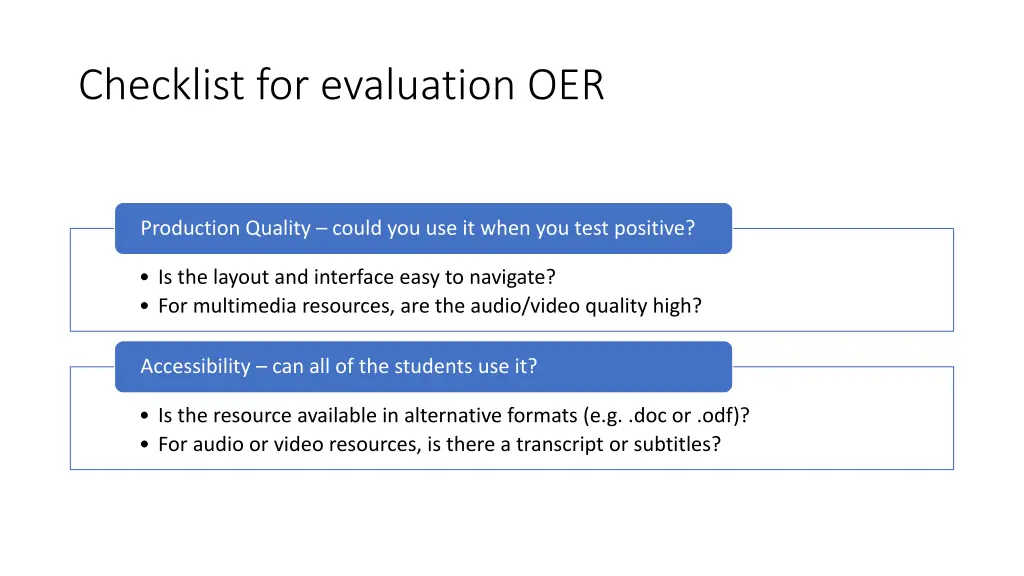 Checklist for evaluation OER

Production Quality – could you use it when you test positive?

• Is the layout and interface easy to navigate?
• For multimedia resources, are the audio/video quality high?

Accessibility – can all of the students use it?

• Is the resource available in alternative formats (e.g. .doc or .odf)?
• For audio or video resources, is there a transcript or subtitles?